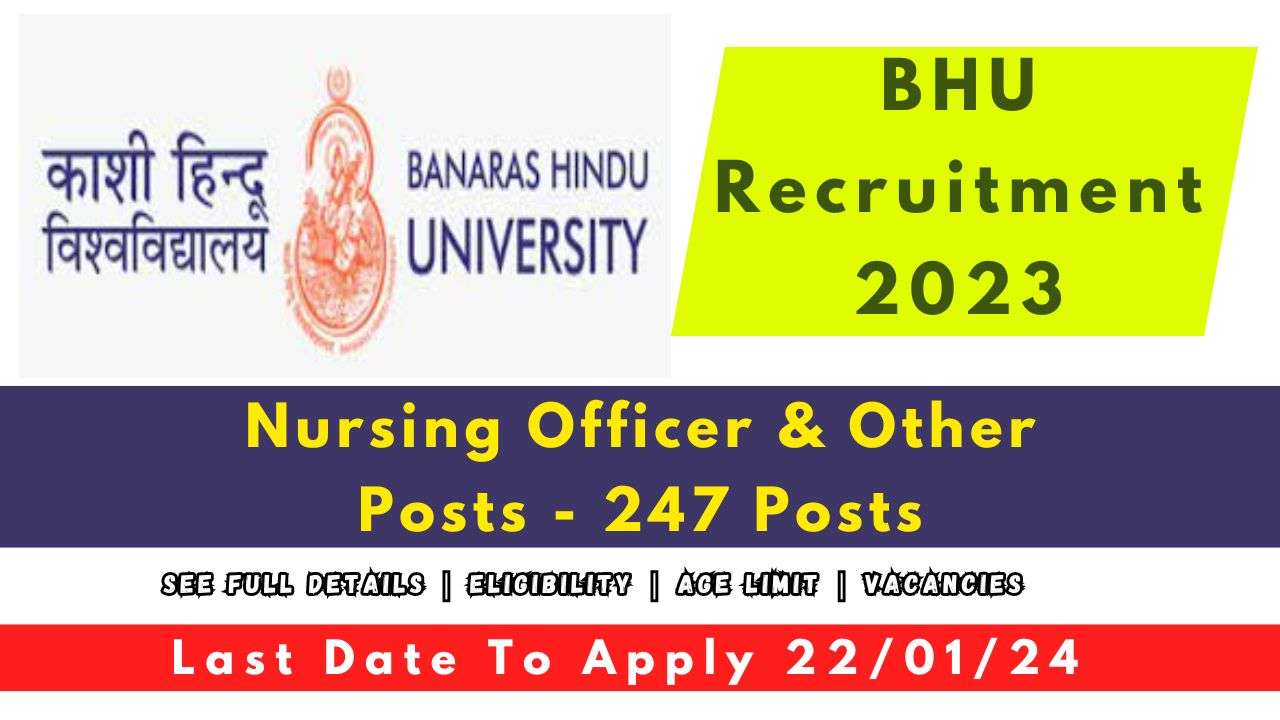 काशी हिन्दू विश्वविद्यालय

BANARAS HINDU UNIVERSITY

BHU Recruitment 2023

Nursing Officer & Other Posts - 247 Posts

SEE FULL DETAILS | ELIGIBILITY | AGE LIMIT | VACANCIES

Last Date To Apply 22/01/24